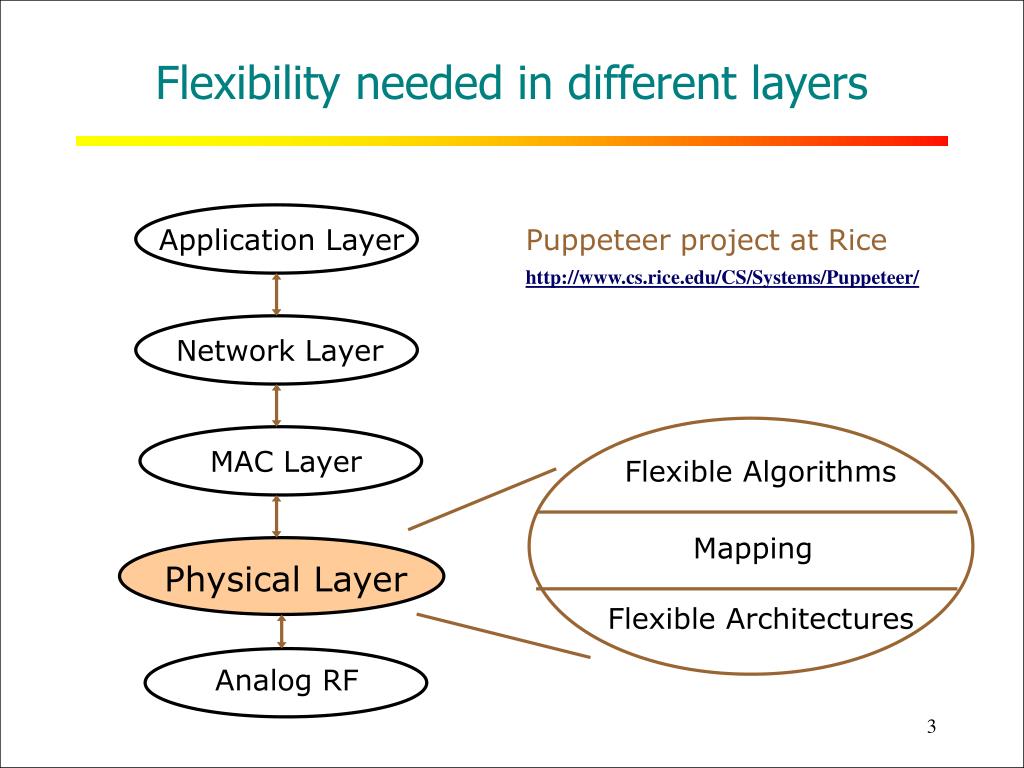 Flexibility needed in different layers

Application Layer

Network Layer

MAC Layer

Physical Layer

Analog RF

Puppeteer project at Rice

http://www.cs.rice.edu/CS/Systems/Puppeteer/

Flexible Algorithms

Mapping

Flexible Architectures

3